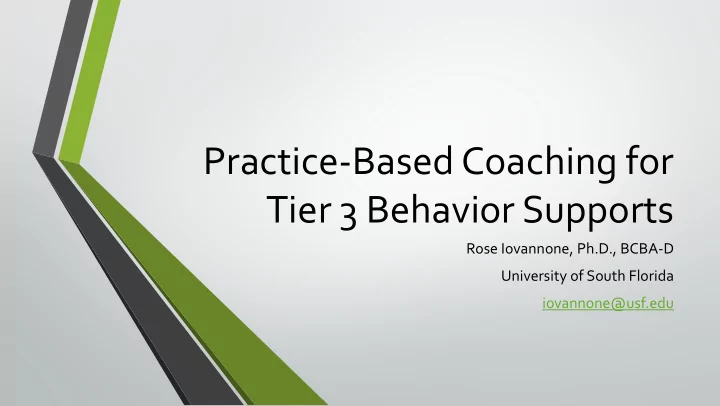 Practice-Based Coaching for Tier 3 Behavior Supports

Rose Iovannone, Ph.D., BCBA-D

University of South Florida

iovannone@usf.edu